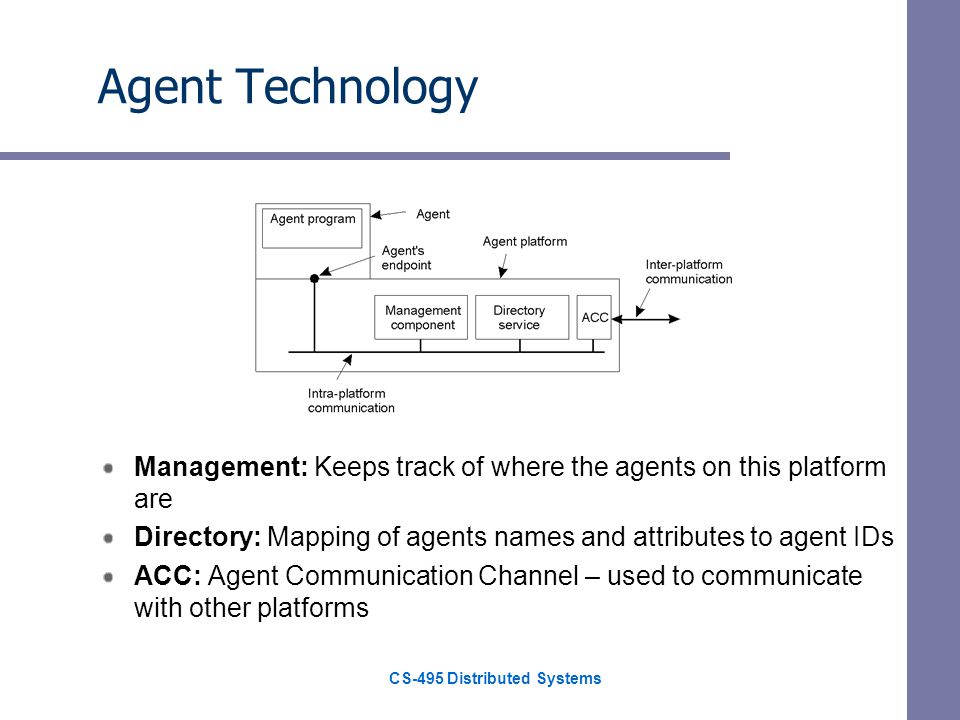 Agent Technology

Agent program
Agent
Agent's endpoint
Agent platform
Inter-platform communication
Management component
Directory service
ACC
Intra-platform communication

Management: Keeps track of where the agents on this platform are

Directory: Mapping of agents names and attributes to agent IDs

ACC: Agent Communication Channel – used to communicate with other platforms

CS-495 Distributed Systems